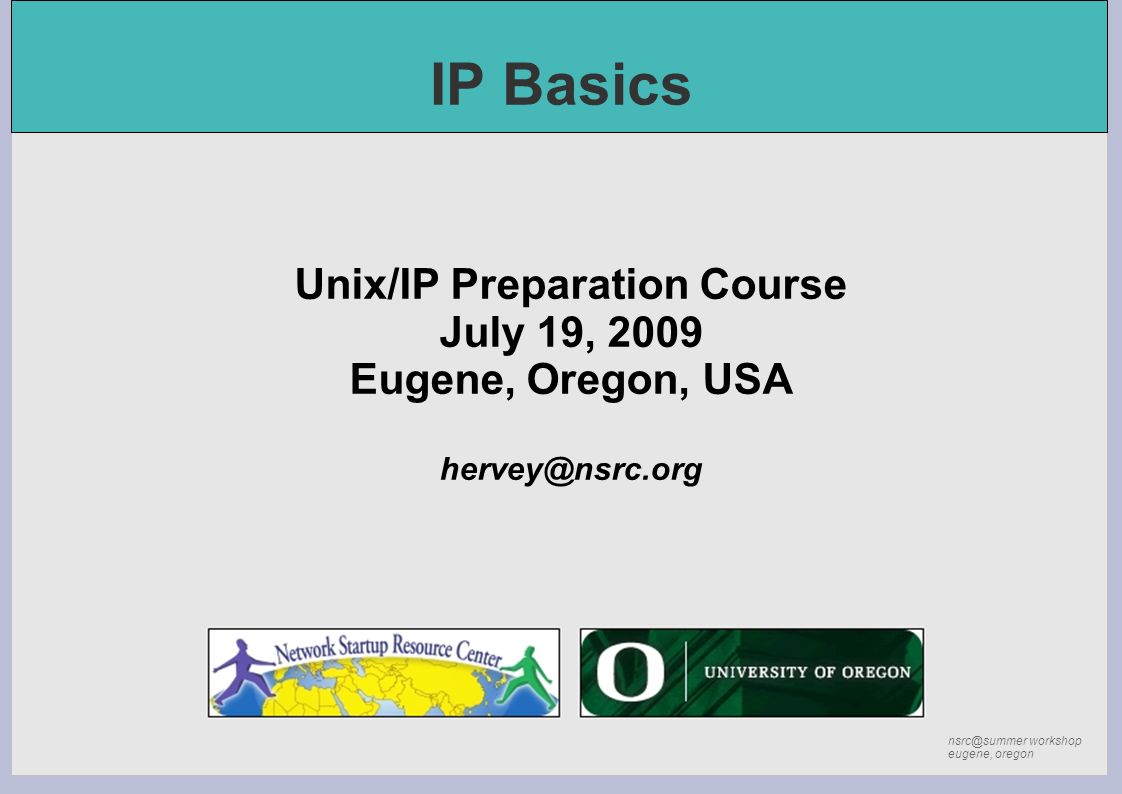 IP Basics

Unix/IP Preparation Course
July 19, 2009
Eugene, Oregon, USA

hervey@nsrc.org

Network Startup Resource Center

O UNIVERSITY OF OREGON

nsrc@summer workshop
eugene, oregon